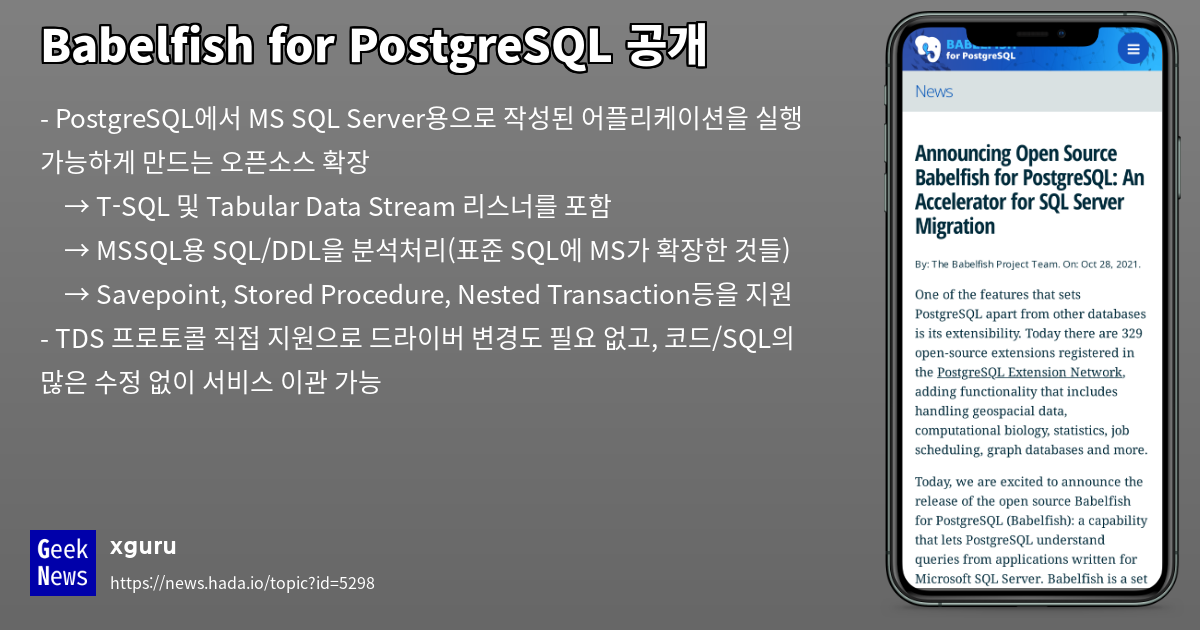 Babelfish for PostgreSQL 공개

- PostgreSQL에서 MS SQL Server용으로 작성된 어플리케이션을 실행 가능하게 만드는 오픈소스 확장

→ T-SQL 및 Tabular Data Stream 리스너를 포함

→ MSSQL용 SQL/DDL을 분석처리(표준 SQL에 MS가 확장한 것들)

→ Savepoint, Stored Procedure, Nested Transaction등을 지원

- TDS 프로토콜 직접 지원으로 드라이버 변경도 필요 없고, 코드/SQL의 많은 수정 없이 서비스 이관 가능

Geek News

xguru

https://news.hada.io/topic?id=5298

BABELFISH for PostgreSQL

News

Announcing Open Source Babelfish for PostgreSQL: An Accelerator for SQL Server Migration

By: The Babelfish Project Team. On: Oct 28, 2021.

One of the features that sets PostgreSQL apart from other databases is its extensibility. Today there are 329 open-source extensions registered in the PostgreSQL Extension Network, adding functionality that includes handling geospacial data, computational biology, statistics, job scheduling, graph databases and more.

Today, we are excited to announce the release of the open source Babelfish for PostgreSQL (Babelfish): a capability that lets PostgreSQL understand queries from applications written for Microsoft SQL Server. Babelfish is a set